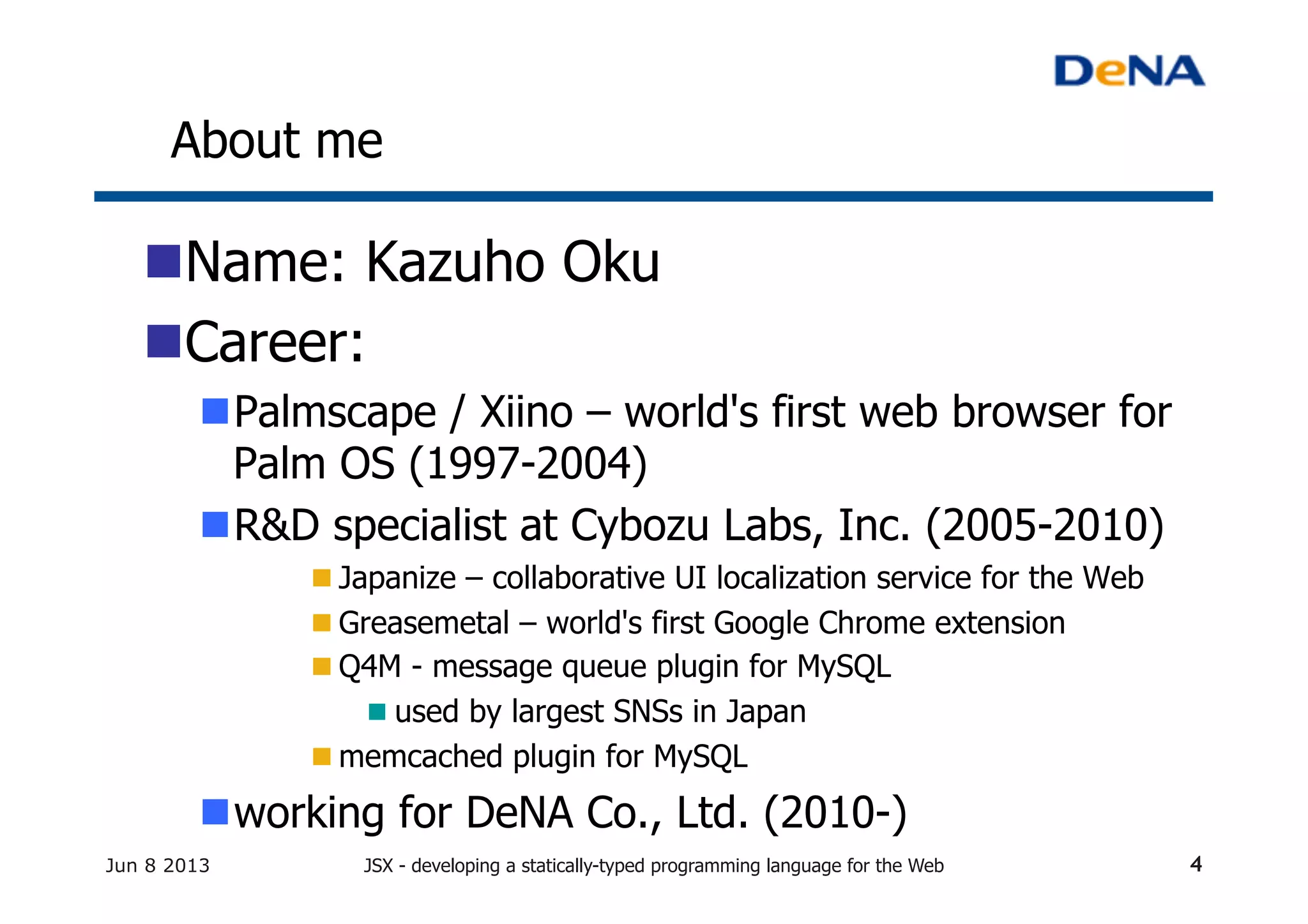 DeNA

About me

Name: Kazuho Oku

Career:

Palmscape / Xiino – world's first web browser for Palm OS (1997-2004)

R&D specialist at Cybozu Labs, Inc. (2005-2010)

Japanize – collaborative UI localization service for the Web

Greasemetal – world's first Google Chrome extension

Q4M - message queue plugin for MySQL

used by largest SNSs in Japan

memcached plugin for MySQL

working for DeNA Co., Ltd. (2010-)

Jun 8 2013

JSX - developing a statically-typed programming language for the Web

4